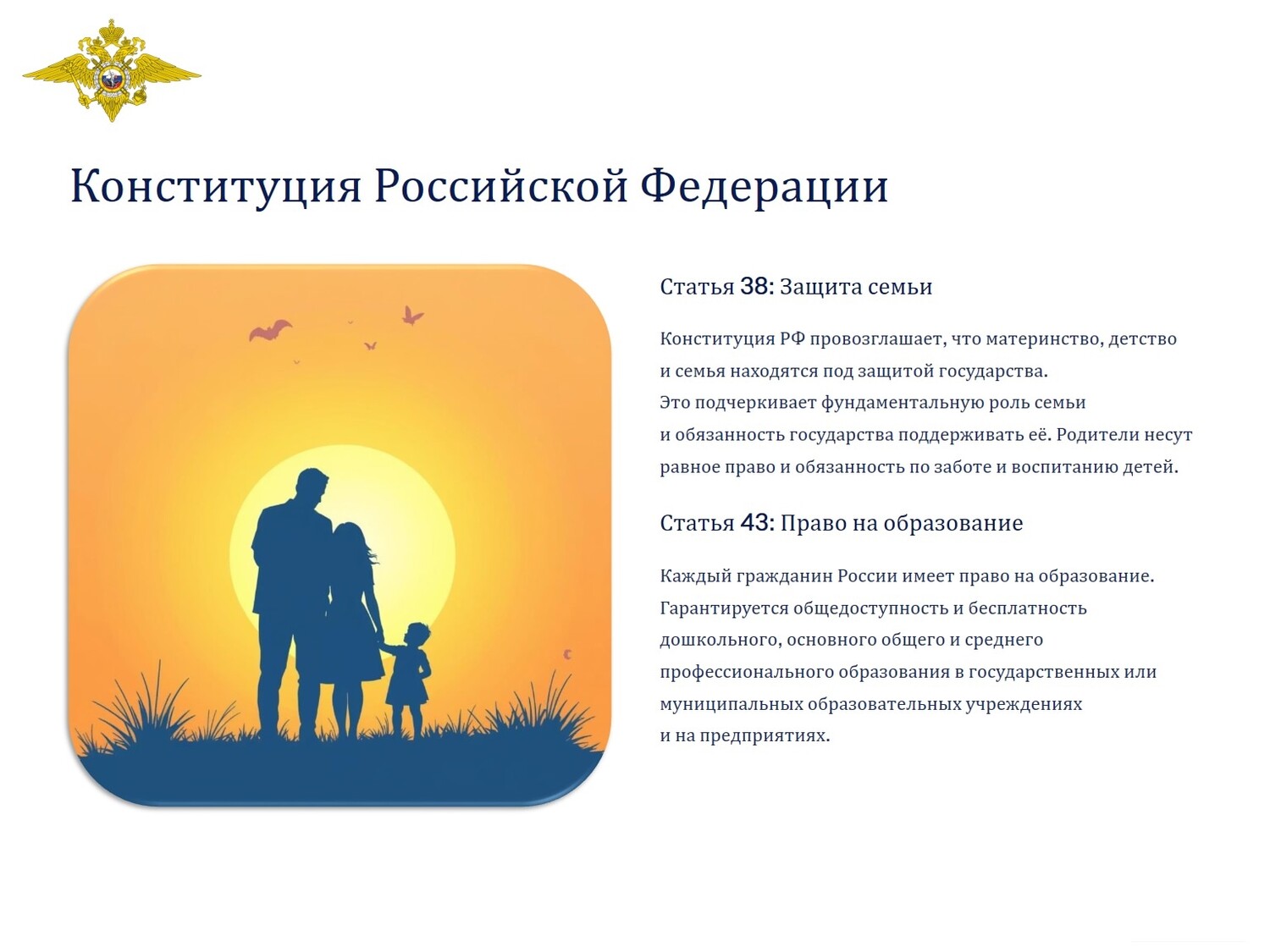 Конституция Российской Федерации

Статья 38: Защита семьи

Конституция РФ провозглашает, что материнство, детство и семья находятся под защитой государства. Это подчеркивает фундаментальную роль семьи и обязанность государства поддерживать её. Родители несут равное право и обязанность по заботе и воспитанию детей.

Статья 43: Право на образование

Каждый гражданин России имеет право на образование. Гарантируется общедоступность и бесплатность дошкольного, основного общего и среднего профессионального образования в государственных или муниципальных образовательных учреждениях и на предприятиях.